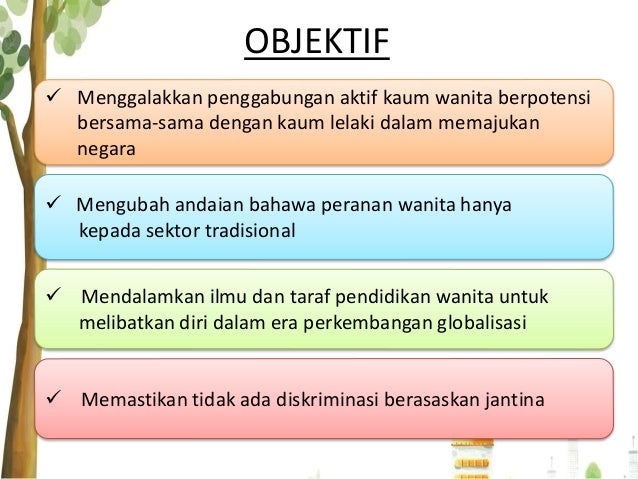 OBJEKTIF

✓ Menggalakkan penggabungan aktif kaum wanita berpotensi bersama-sama dengan kaum lelaki dalam memajukan negara

✓ Mengubah andaian bahawa peranan wanita hanya kepada sektor tradisional

✓ Mendalamkan ilmu dan taraf pendidikan wanita untuk melibatkan diri dalam era perkembangan globalisasi

✓ Memastikan tidak ada diskriminasi berasaskan jantina